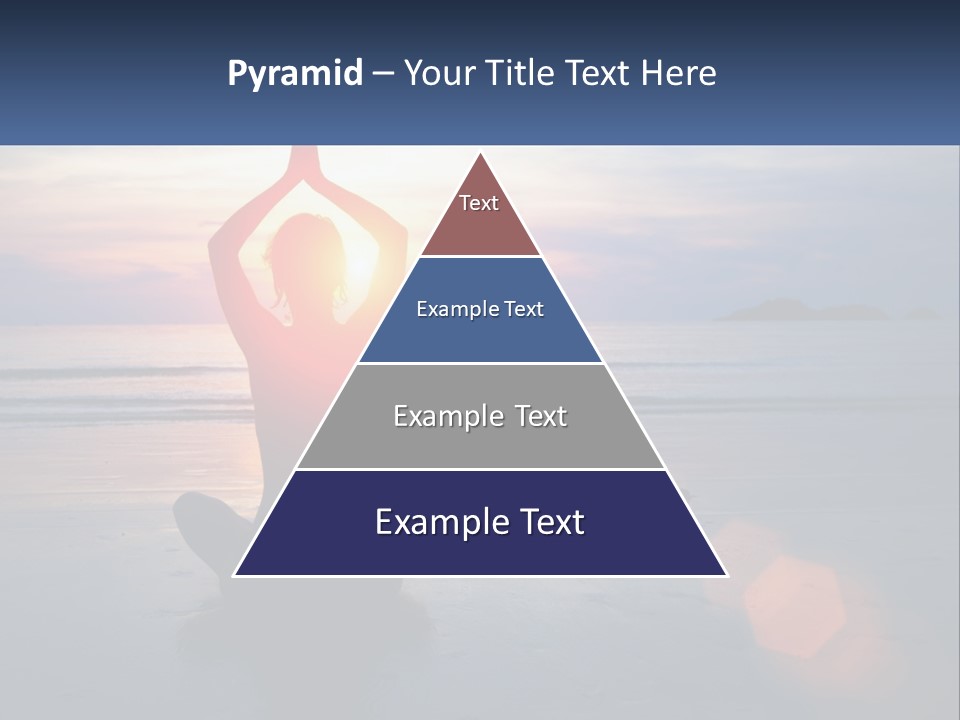 Pyramid – Your Title Text Here

Text

Example Text

Example Text

Example Text